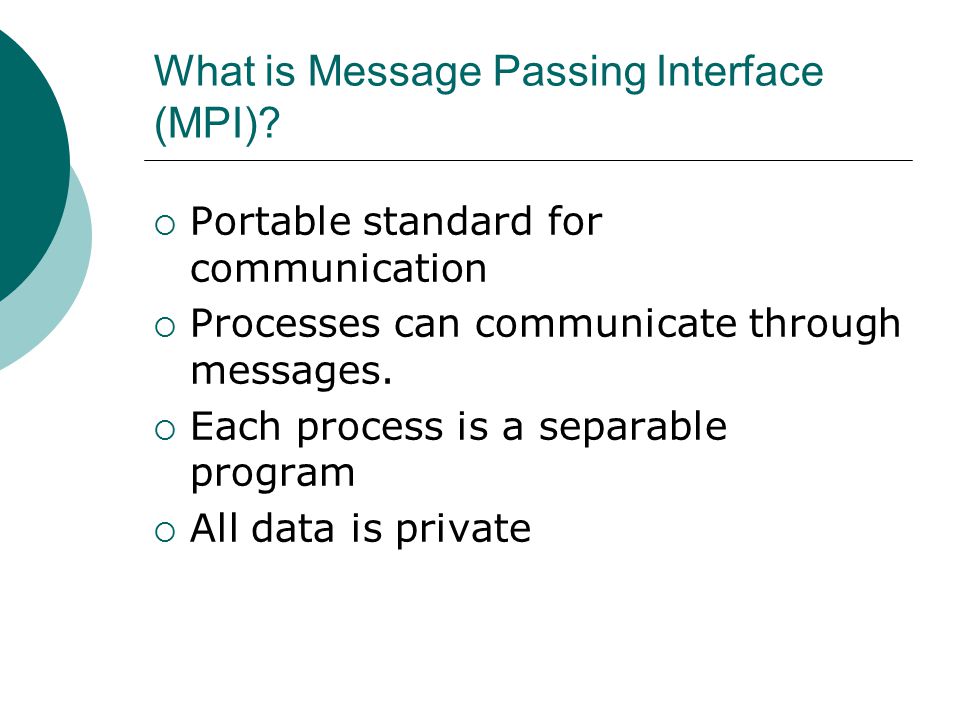 What is Message Passing Interface (MPI)?

○ Portable standard for communication
○ Processes can communicate through messages.
○ Each process is a separable program
○ All data is private